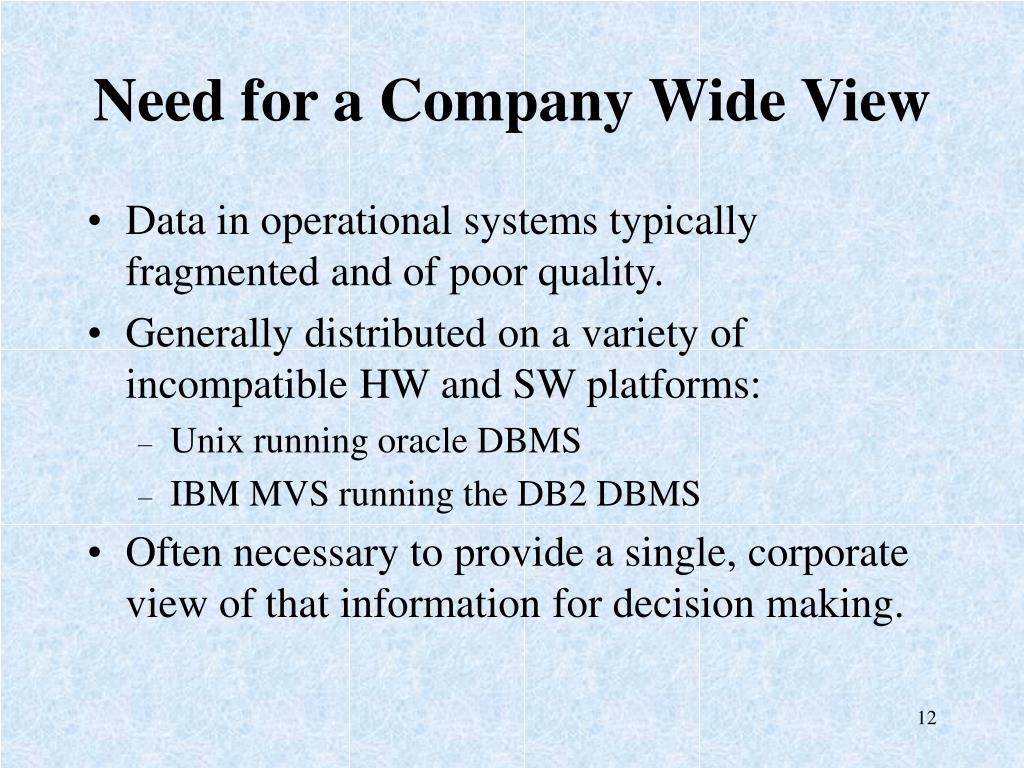 Need for a Company Wide View

• Data in operational systems typically fragmented and of poor quality.
• Generally distributed on a variety of incompatible HW and SW platforms:
– Unix running oracle DBMS
– IBM MVS running the DB2 DBMS
• Often necessary to provide a single, corporate view of that information for decision making.

12